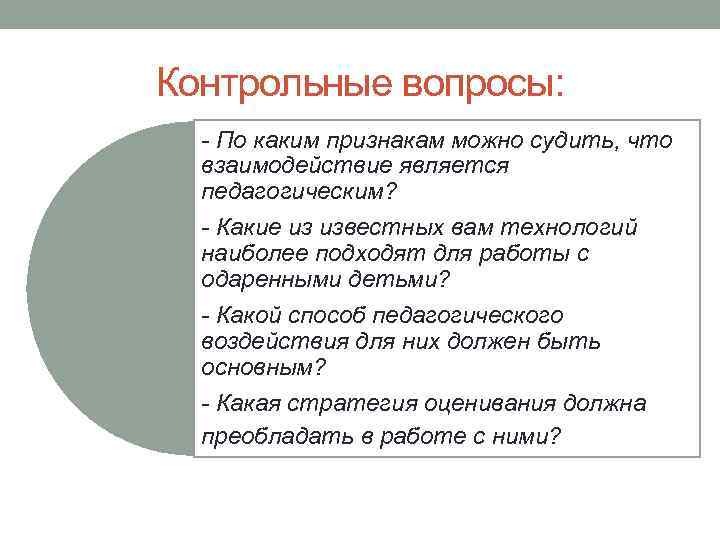 Контрольные вопросы:

- По каким признакам можно судить, что взаимодействие является педагогическим?

- Какие из известных вам технологий наиболее подходят для работы с одаренными детьми?

- Какой способ педагогического воздействия для них должен быть основным?

- Какая стратегия оценивания должна преобладать в работе с ними?